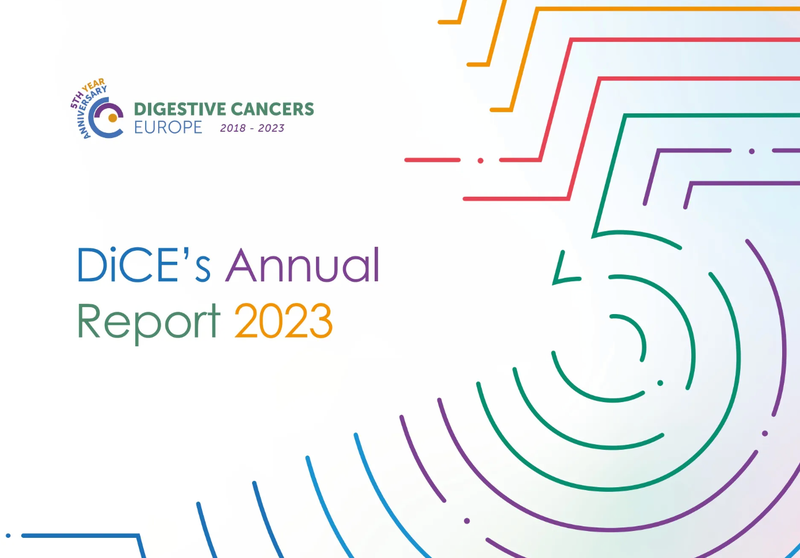 5TH YEAR ANNIVERSARY

DIGESTIVE CANCERS EUROPE 2018 - 2023

DiCE's Annual Report 2023